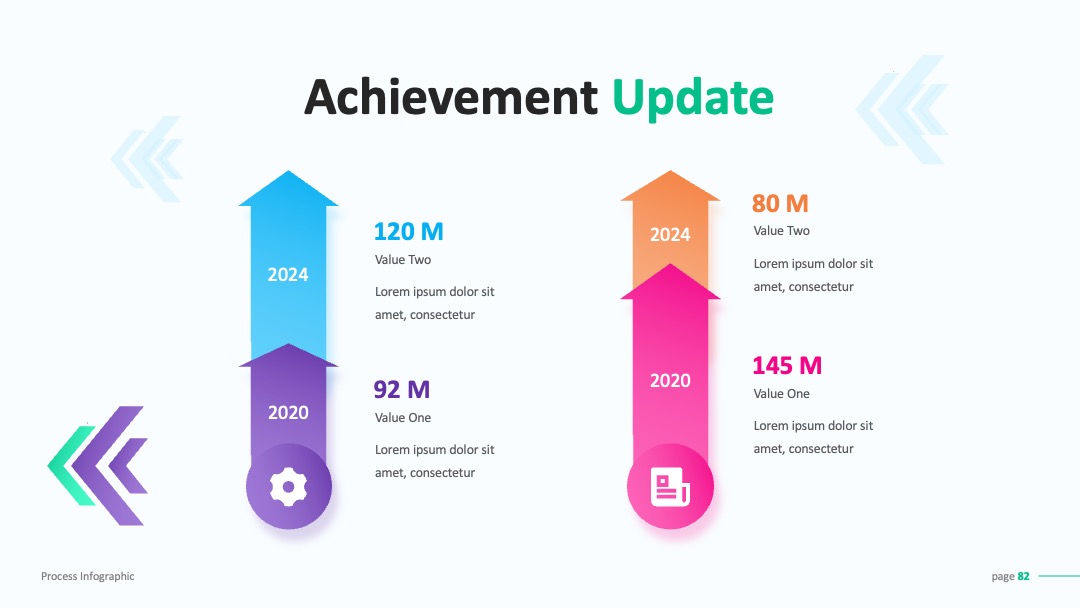 Achievement Update

2024

120 M
Value Two
Lorem ipsum dolor sit amet, consectetur

2020

92 M
Value One
Lorem ipsum dolor sit amet, consectetur

2024

80 M
Value Two
Lorem ipsum dolor sit amet, consectetur

2020

145 M
Value One
Lorem ipsum dolor sit amet, consectetur

Process Infographic

page 82